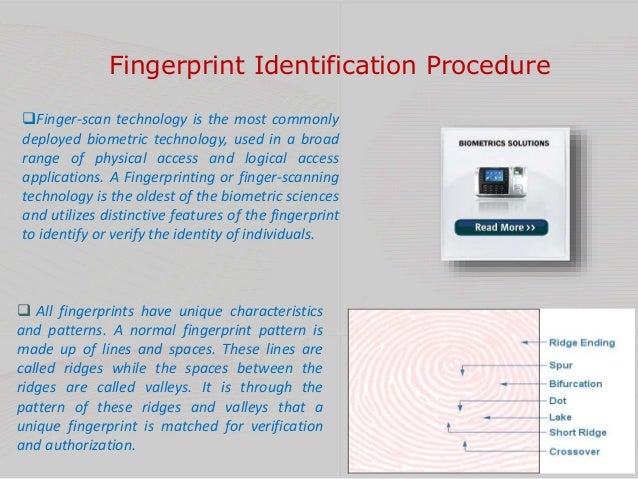 Fingerprint Identification Procedure

❑Finger-scan technology is the most commonly deployed biometric technology, used in a broad range of physical access and logical access applications. A Fingerprinting or finger-scanning technology is the oldest of the biometric sciences and utilizes distinctive features of the fingerprint to identify or verify the identity of individuals.

BIOMETRICS SOLUTIONS

Read More >>

❑ All fingerprints have unique characteristics and patterns. A normal fingerprint pattern is made up of lines and spaces. These lines are called ridges while the spaces between the ridges are called valleys. It is through the pattern of these ridges and valleys that a unique fingerprint is matched for verification and authorization.

Ridge Ending
Spur
Bifurcation
Dot
Lake
Short Ridge
Crossover